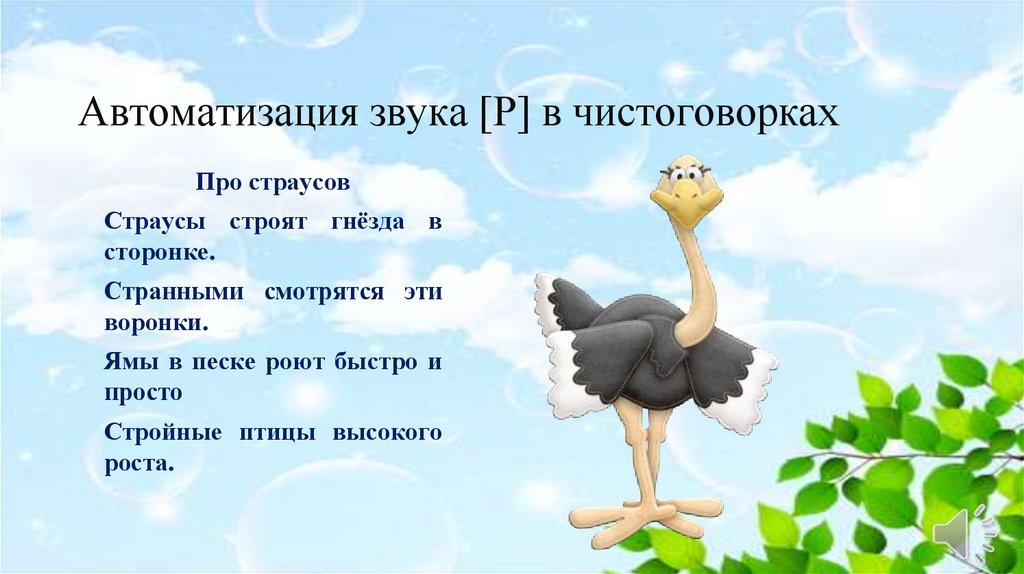 Автоматизация звука [Р] в чистоговорках

Про страусов

Страусы строят гнёзда в сторонке.

Странными смотрятся эти воронки.

Ямы в песке роют быстро и просто

Стройные птицы высокого роста.